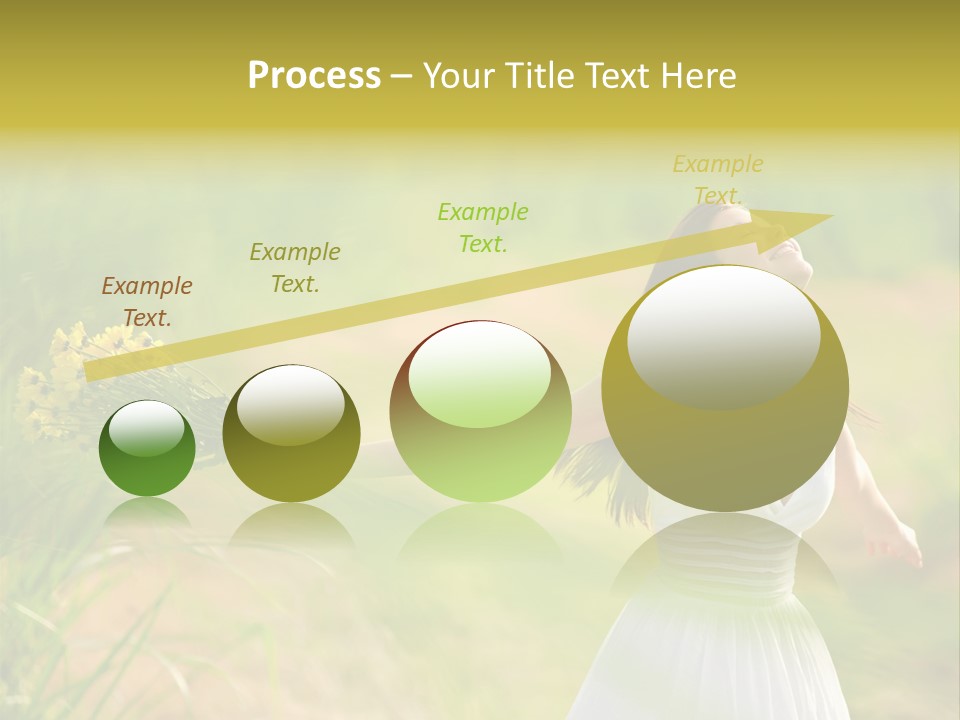 Process – Your Title Text Here

Example Text.

Example Text.

Example Text.

Example Text.